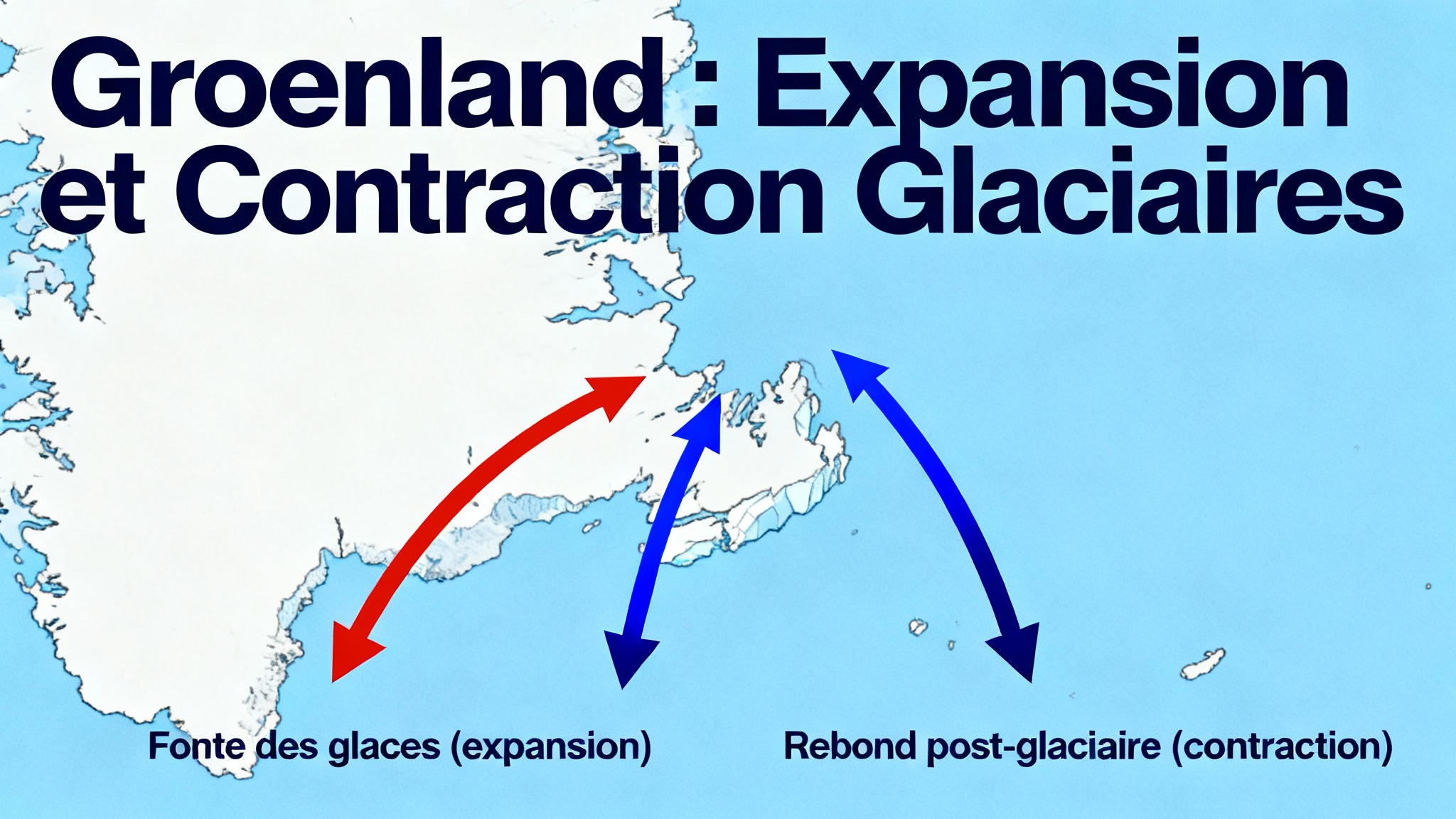 Groenland : Expansion et Contraction Glaciaires

Fonte des glaces (expansion)

Rebond post-glaciaire (contraction)